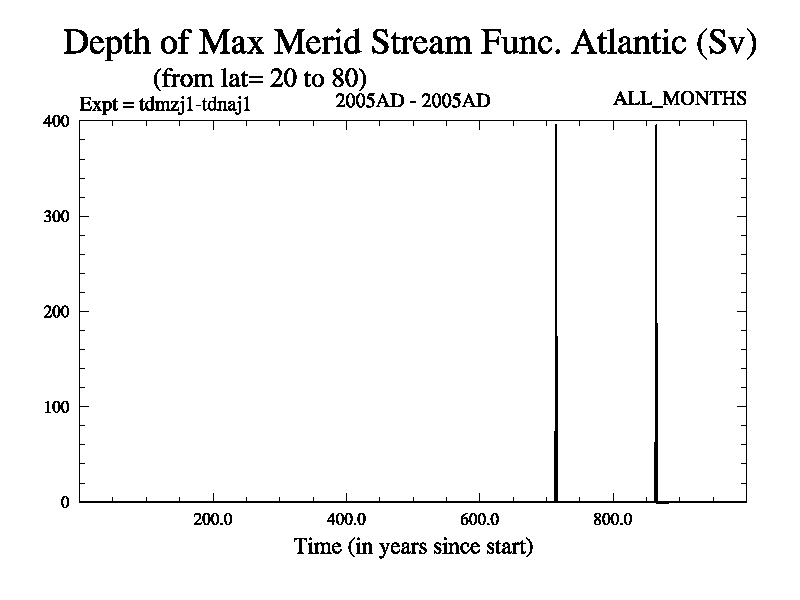 Depth of Max Merid Stream Func. Atlantic (Sv)
(from lat= 20 to 80)
Expt = tdmzj1-tdnaj1
2005AD - 2005AD
ALL_MONTHS

400
300
200
100
0

200.0
400.0
600.0
800.0

Time (in years since start)